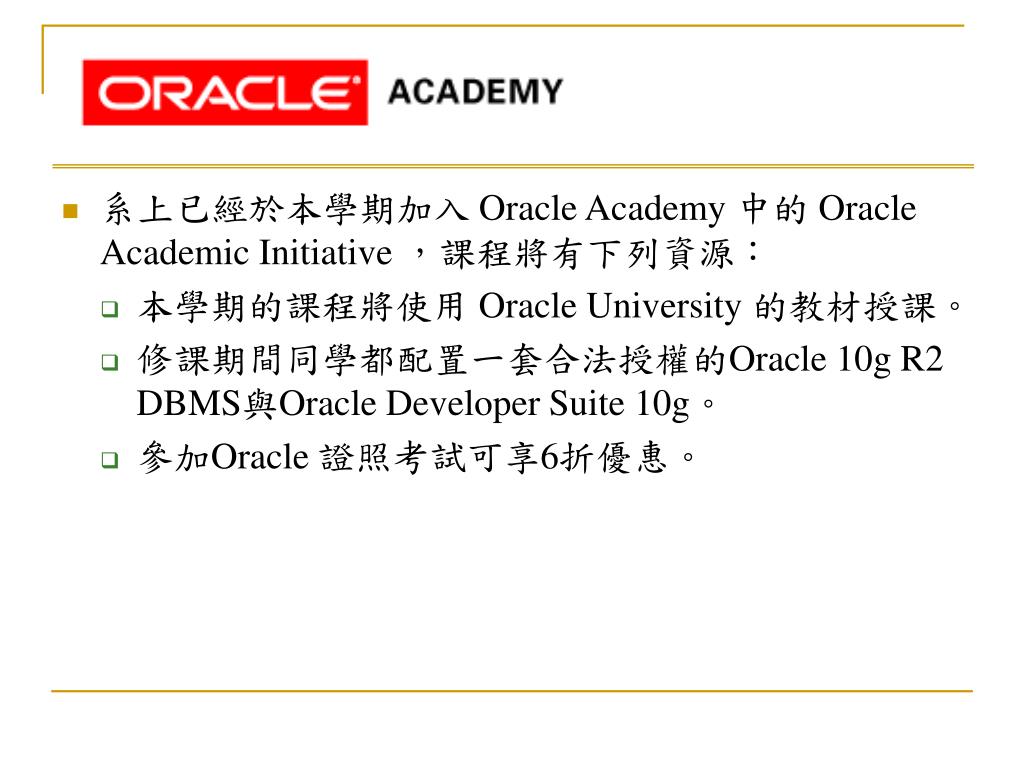 ORACLE ACADEMY

系上已經於本學期加入 Oracle Academy 中的 Oracle Academic Initiative ，課程將有下列資源：

本學期的課程將使用 Oracle University 的教材授課。

修課期間同學都配置一套合法授權的Oracle 10g R2 DBMS與Oracle Developer Suite 10g。

參加Oracle 證照考試可享6折優惠。